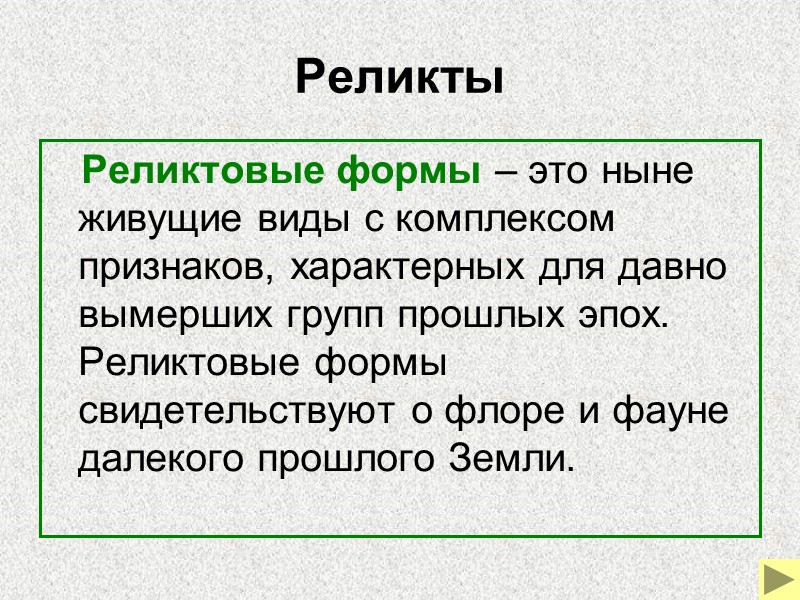 Реликты

Реликтовые формы – это ныне живущие виды с комплексом признаков, характерных для давно вымерших групп прошлых эпох. Реликтовые формы свидетельствуют о флоре и фауне далекого прошлого Земли.